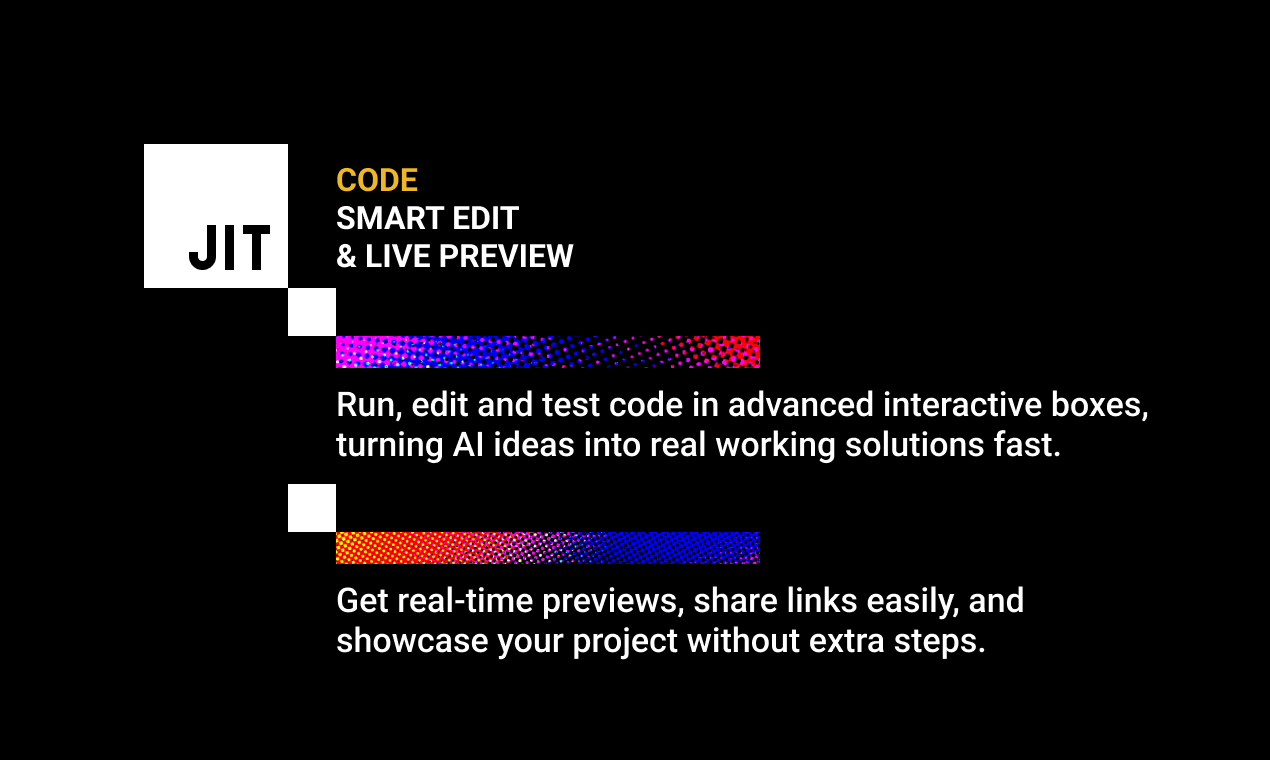 JIT

CODE
SMART EDIT
& LIVE PREVIEW

Run, edit and test code in advanced interactive boxes, turning AI ideas into real working solutions fast.

Get real-time previews, share links easily, and showcase your project without extra steps.